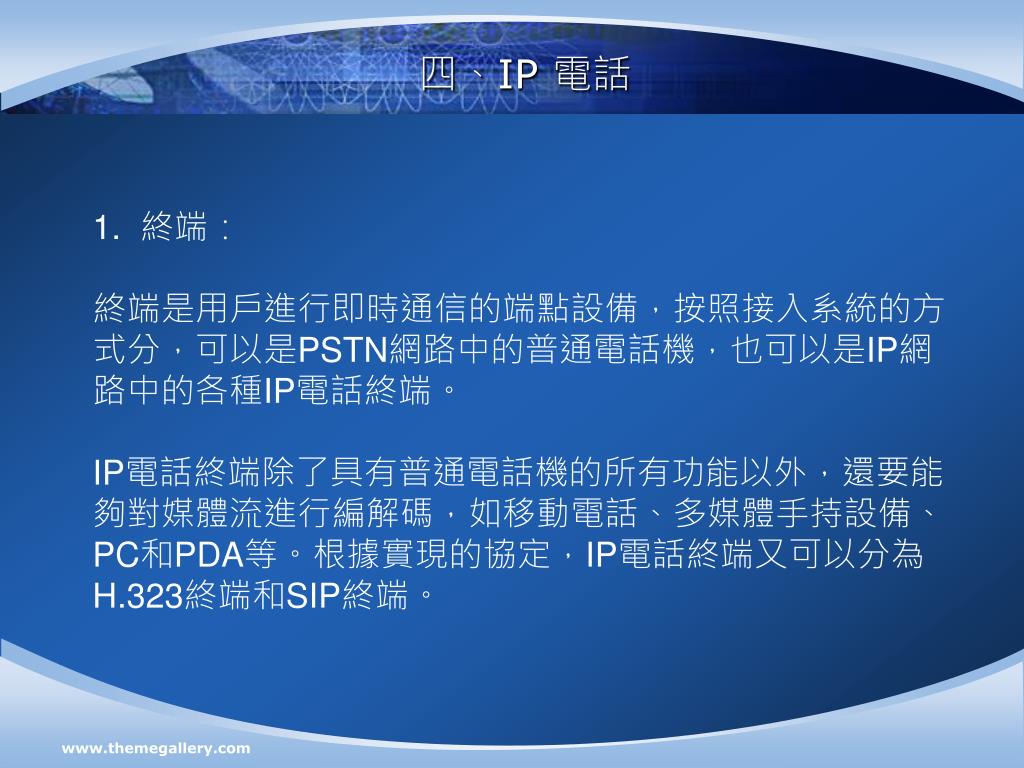 四、IP 電話

1. 終端：

終端是用戶進行即時通信的端點設備，按照接入系統的方式分，可以是PSTN網路中的普通電話機，也可以是IP網路中的各種IP電話終端。

IP電話終端除了具有普通電話機的所有功能以外，還要能夠對媒體流進行編解碼，如移動電話、多媒體手持設備、PC和PDA等。根據實現的協定，IP電話終端又可以分為H.323終端和SIP終端。

www.themegallery.com